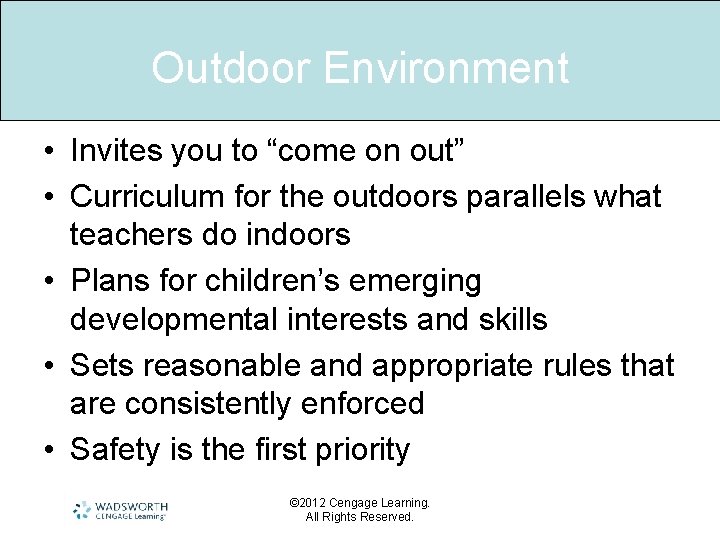 Outdoor Environment

• Invites you to “come on out”
• Curriculum for the outdoors parallels what teachers do indoors
• Plans for children’s emerging developmental interests and skills
• Sets reasonable and appropriate rules that are consistently enforced
• Safety is the first priority

WADSWORTH
CENGAGE Learning

©2012 Cengage Learning.
All Rights Reserved.